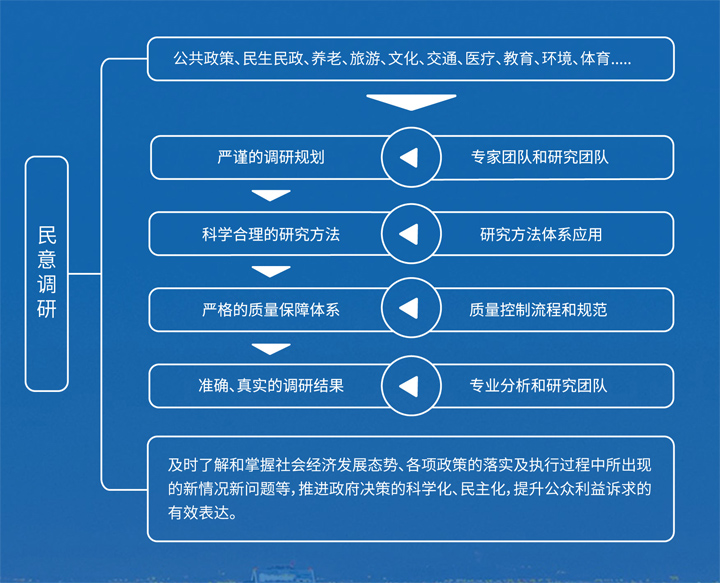 民意调研

公共政策、民生民政、养老、旅游、文化、交通、医疗、教育、环境、体育.....

严谨的调研规划
专家团队和研究团队

科学合理的研究方法
研究方法体系应用

严格的质量保障体系
质量控制流程和规范

准确、真实的调研结果
专业分析和研究团队

及时了解和掌握社会经济发展态势、各项政策的落实及执行过程中所出现的新情况新问题等，推进政府决策的科学化、民主化，提升公众利益诉求的有效表达。